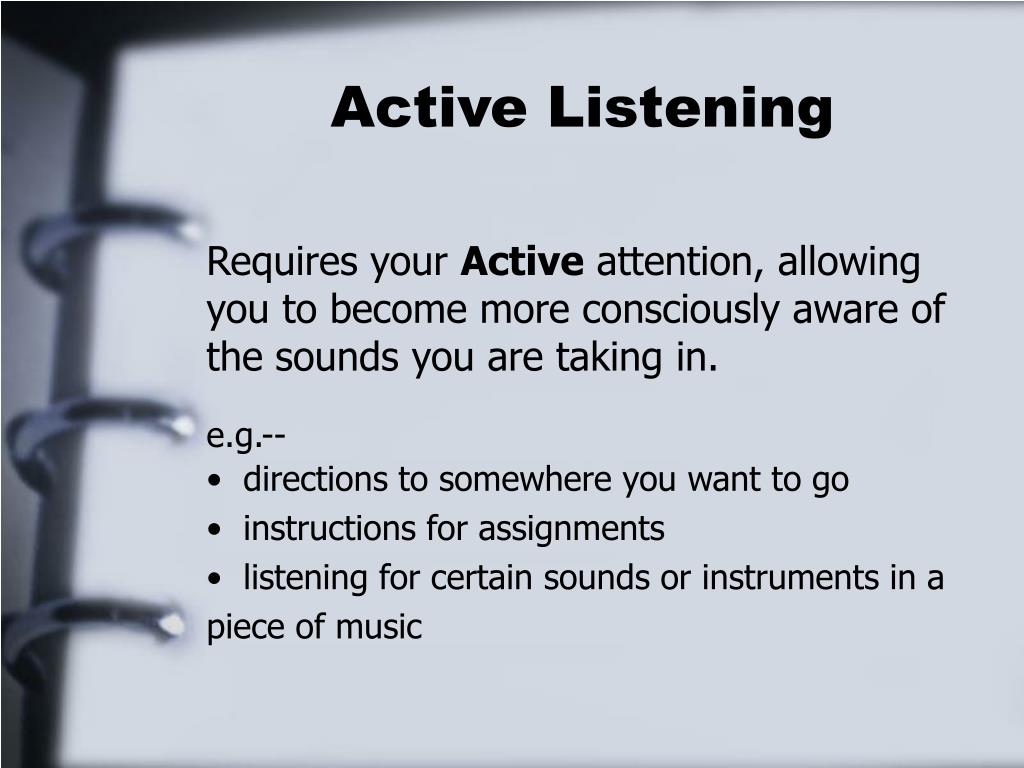 Active Listening

Requires your Active attention, allowing you to become more consciously aware of the sounds you are taking in.

e.g.--
• directions to somewhere you want to go
• instructions for assignments
• listening for certain sounds or instruments in a piece of music